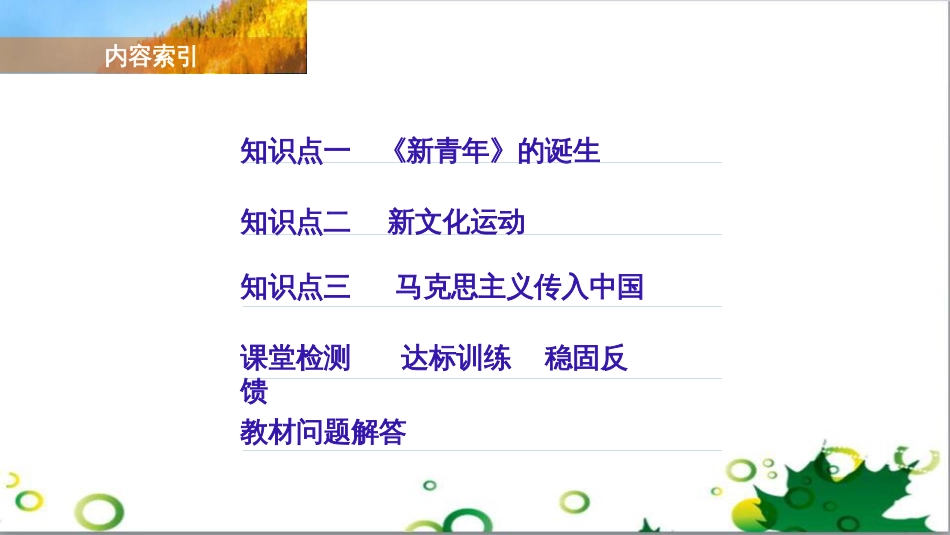 内容索引

知识点一　《新青年》的诞生

知识点二　新文化运动

知识点三　马克思主义传入中国

课堂检测　达标训练　稳固反馈

教材问题解答